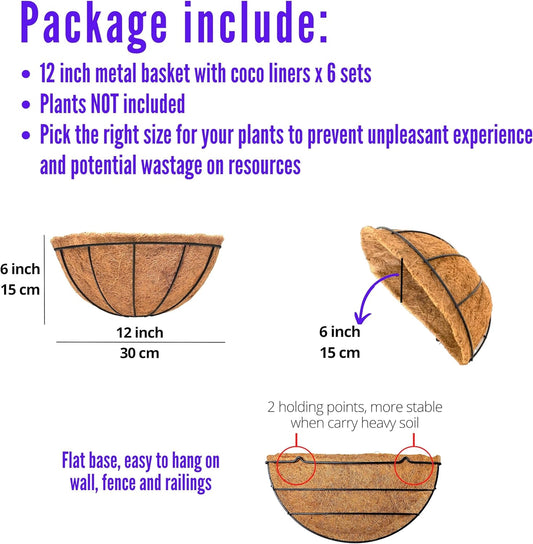 Package include:

• 12 inch metal basket with coco liners x 6 sets
• Plants NOT included
• Pick the right size for your plants to prevent unpleasant experience and potential wastage on resources

6 inch
15 cm

12 inch
30 cm

6 inch
15 cm

2 holding points, more stable when carry heavy soil

Flat base, easy to hang on wall, fence and railings